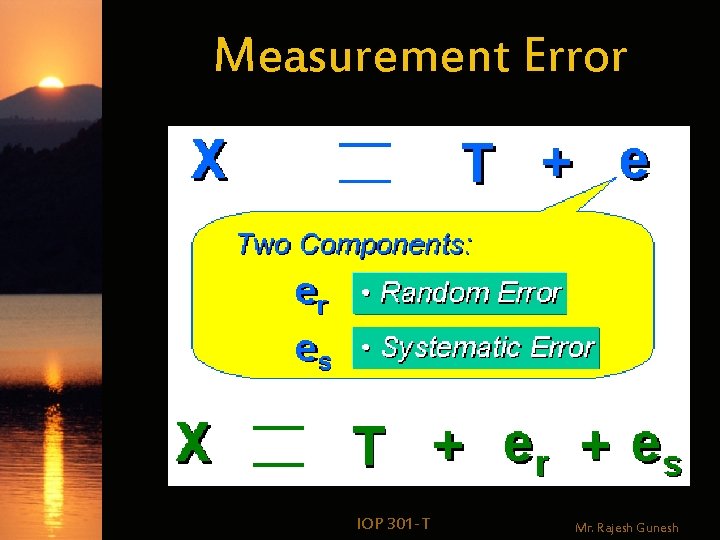 Measurement Error

$X = T + e$

Two Components:

$e_r$ • Random Error

$e_s$ • Systematic Error

$X = T + e_r + e_s$

IOP 301-T

Mr. Rajesh Gunesh